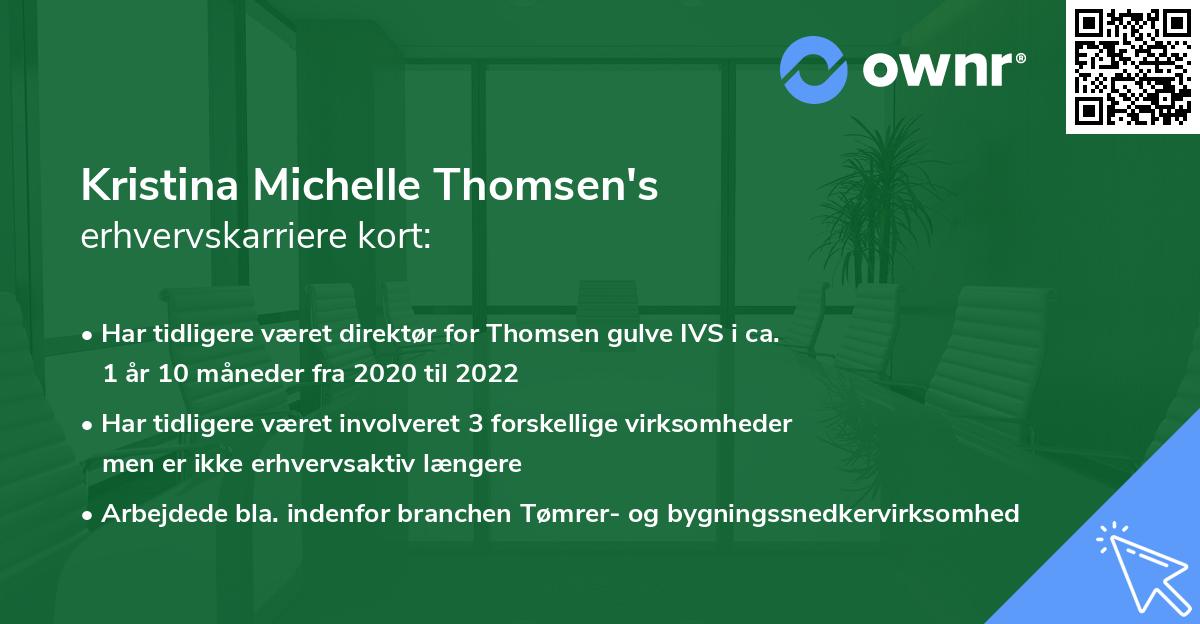 ownr®

Kristina Michelle Thomsen's
erhvervskarriere kort:

• Har tidligere været direktør for Thomsen gulve IVS i ca. 1 år 10 måneder fra 2020 til 2022

• Har tidligere været involveret 3 forskellige virksomheder men er ikke erhvervsaktiv længere

• Arbejdede bla. indenfor branchen Tømrer- og bygningssnedkervirksomhed